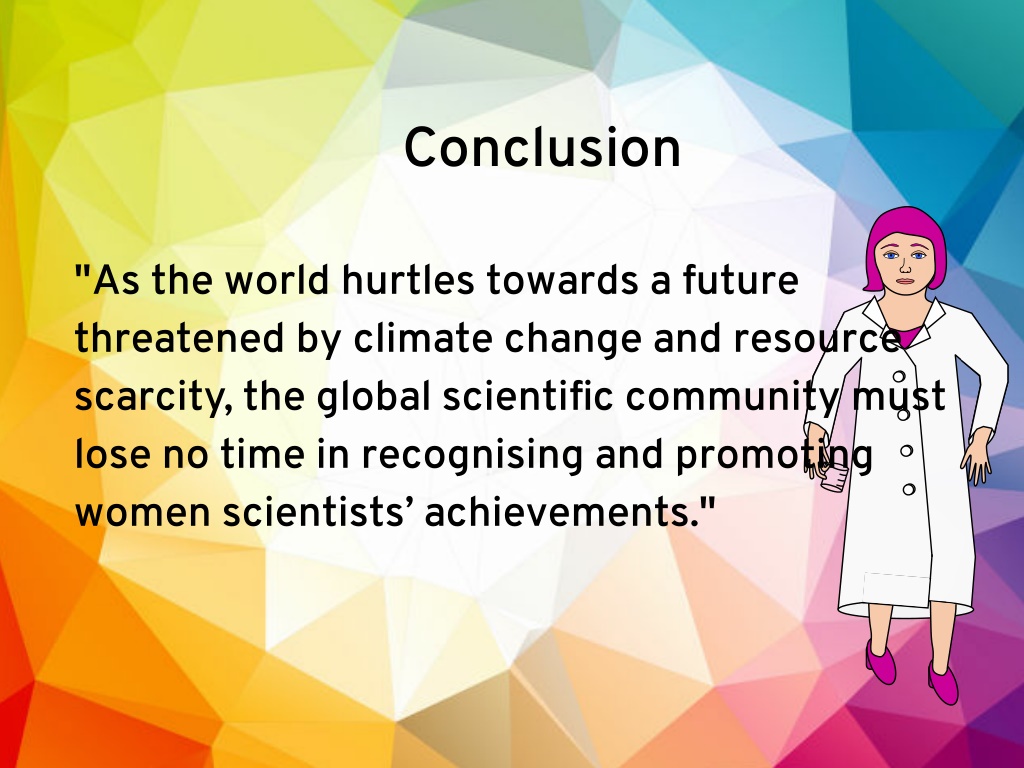 Conclusion

"As the world hurtles towards a future threatened by climate change and resource scarcity, the global scientific community must lose no time in recognising and promoting women scientists' achievements."